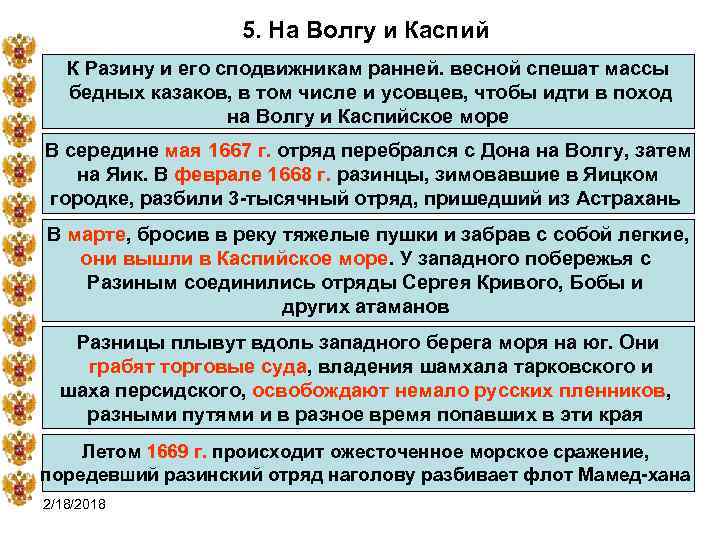 5. На Волгу и Каспий

К Разину и его сподвижникам ранней. весной спешат массы бедных казаков, в том числе и усовцев, чтобы идти в поход на Волгу и Каспийское море

В середине мая 1667 г. отряд перебрался с Дона на Волгу, затем на Яик. В феврале 1668 г. разинцы, зимовавшие в Яицком городке, разбили 3-тысячный отряд, пришедший из Астрахань

В марте, бросив в реку тяжелые пушки и забрав с собой легкие, они вышли в Каспийское море. У западного побережья с Разиным соединились отряды Сергея Кривого, Бобы и других атаманов

Разницы плывут вдоль западного берега моря на юг. Они грабят торговые суда, владения шамхала тарковского и шаха персидского, освобождают немало русских пленников, разными путями и в разное время попавших в эти края

Летом 1669 г. происходит ожесточенное морское сражение, поредевший разинский отряд наголову разбивает флот Мамед-хана

2/18/2018